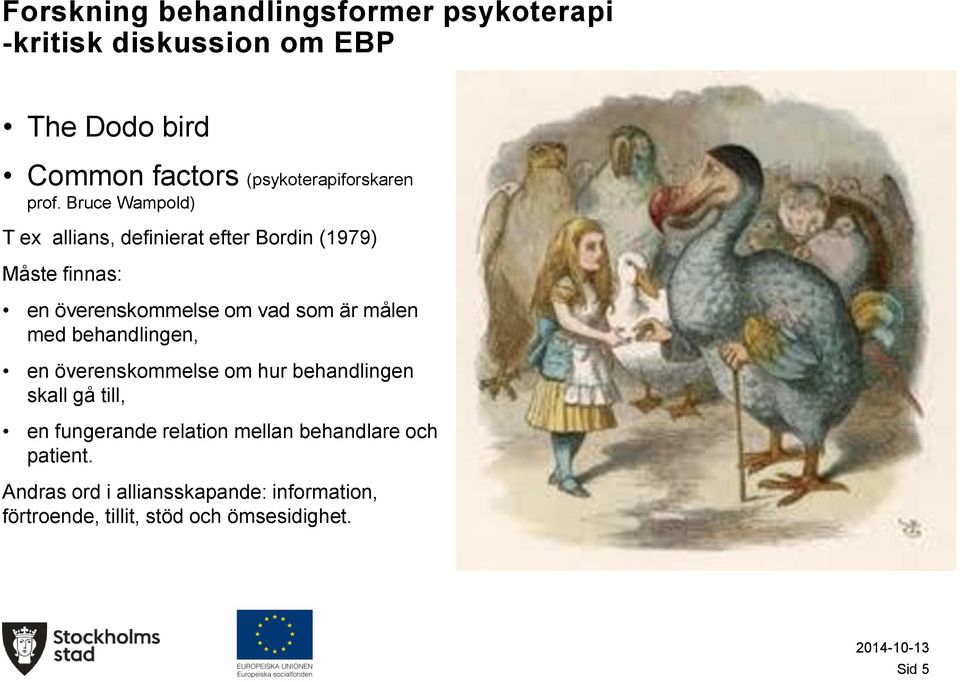 Forskning behandlingsformer psykoterapi -kritisk diskussion om EBP

• The Dodo bird
• Common factors (psykoterapiforskaren prof. Bruce Wampold)

T ex allians, definierat efter Bordin (1979)

Måste finnas:

• en överenskommelse om vad som är målen med behandlingen,
• en överenskommelse om hur behandlingen skall gå till,
• en fungerande relation mellan behandlare och patient.

Andras ord i alliansskapande: information, förtroende, tillit, stöd och ömsesidighet.

Stockholms stad

EUROPEISKA UNIONEN
Europeiska socialfonden

2014-10-13
Sid 5